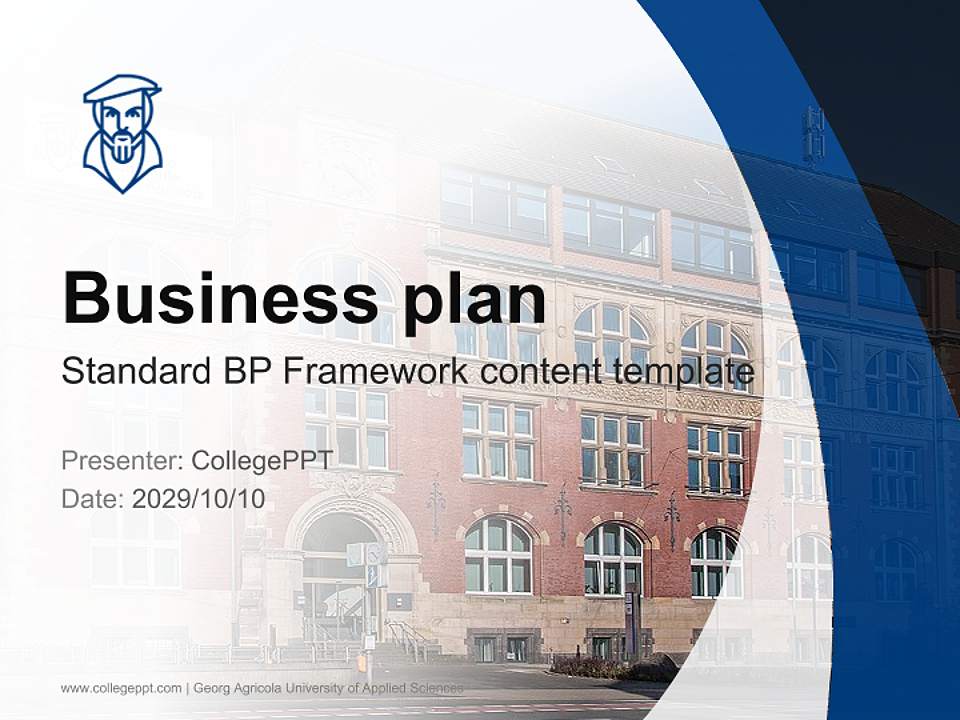 Business plan

Standard BP Framework content template

Presenter: CollegePPT
Date: 2029/10/10

www.collegeppt.com | Georg Agricola University of Applied Sciences